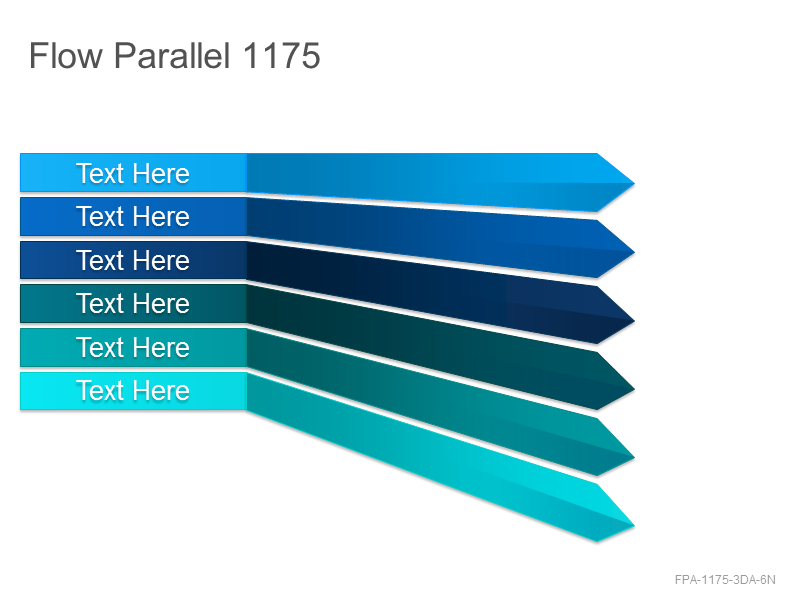 Flow Parallel 1175

Text Here

Text Here

Text Here

Text Here

Text Here

Text Here

FPA-1175-3DA-6N